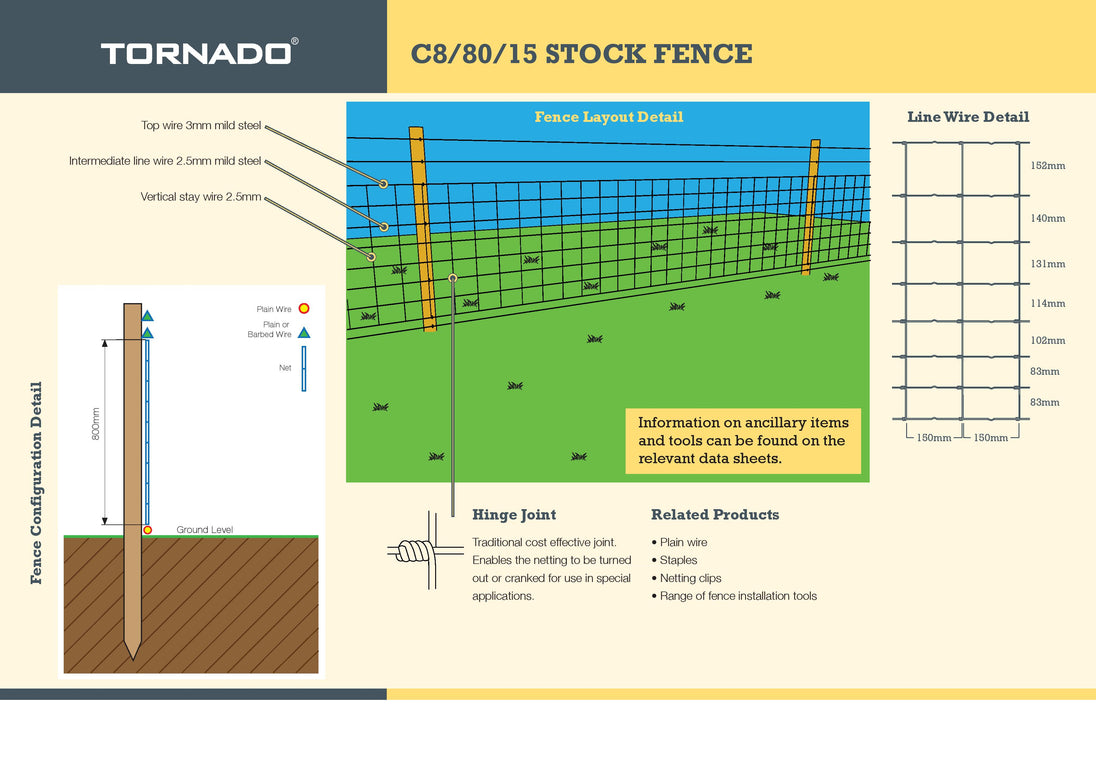 TORNADO®

C8/80/15 STOCK FENCE

Top wire 3mm mild steel

Intermediate line wire 2.5mm mild steel

Vertical stay wire 2.5mm

Fence Layout Detail

Information on ancillary items and tools can be found on the relevant data sheets.

Line Wire Detail

152mm

140mm

131mm

114mm

102mm

83mm

83mm

150mm

150mm

Fence Configuration Detail

Plain Wire

Plain or Barbed Wire

Net

800mm

Ground Level

Hinge Joint

Traditional cost effective joint. Enables the netting to be turned out or cranked for use in special applications.

Related Products

• Plain wire
• Staples
• Netting clips
• Range of fence installation tools